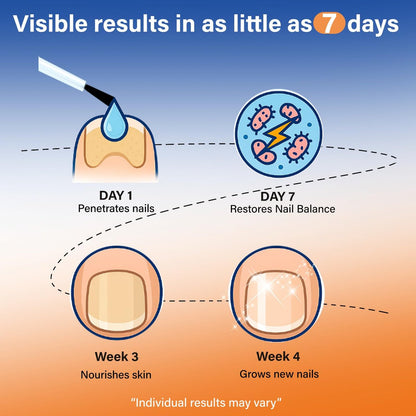 Visible results in as little as 7 days

DAY 1
Penetrates nails

DAY 7
Restores Nail Balance

Week 3
Nourishes skin

Week 4
Grows new nails

"Individual results may vary"